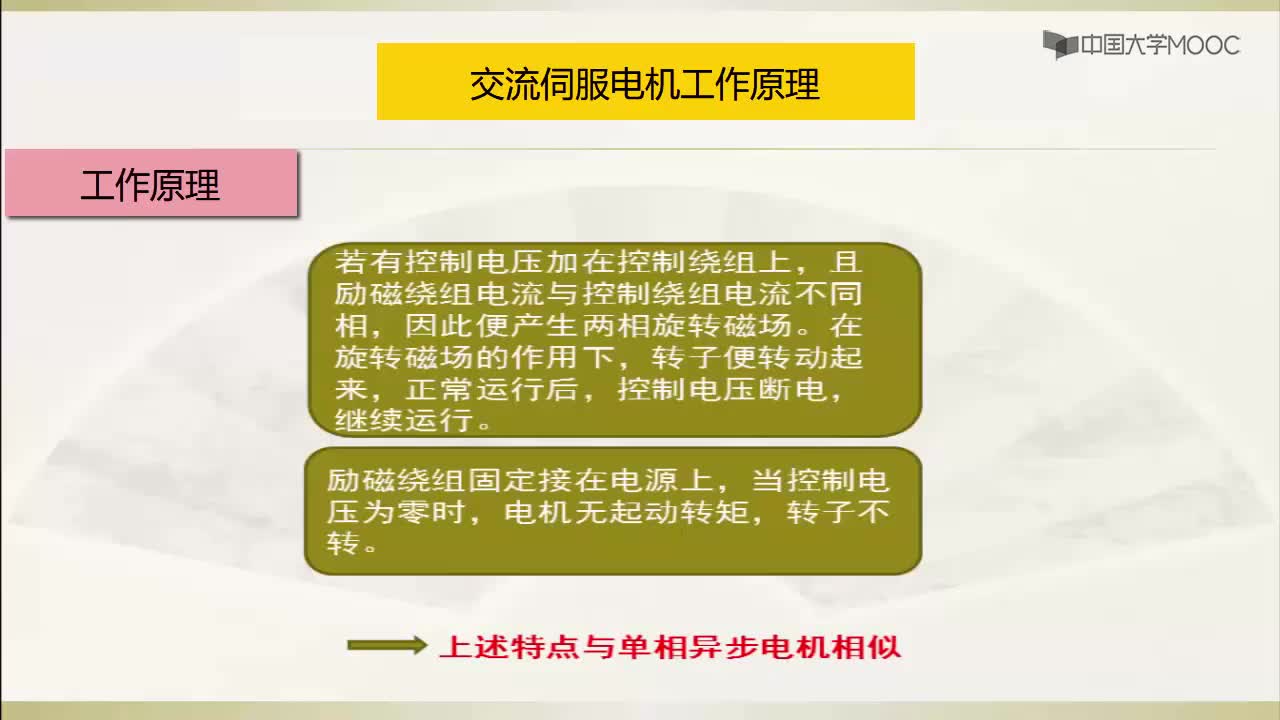 中国大学MOOC

交流伺服电机工作原理

工作原理

若有控制电压加在控制绕组上，且励磁绕组电流与控制绕组电流不同相，因此便产生两相旋转磁场。在旋转磁场的作用下，转子便转动起来，正常运行后，控制电压断电，继续运行。

励磁绕组固定接在电源上，当控制电压为零时，电机无起动转矩，转子不转。

上述特点与单相异步电机相似